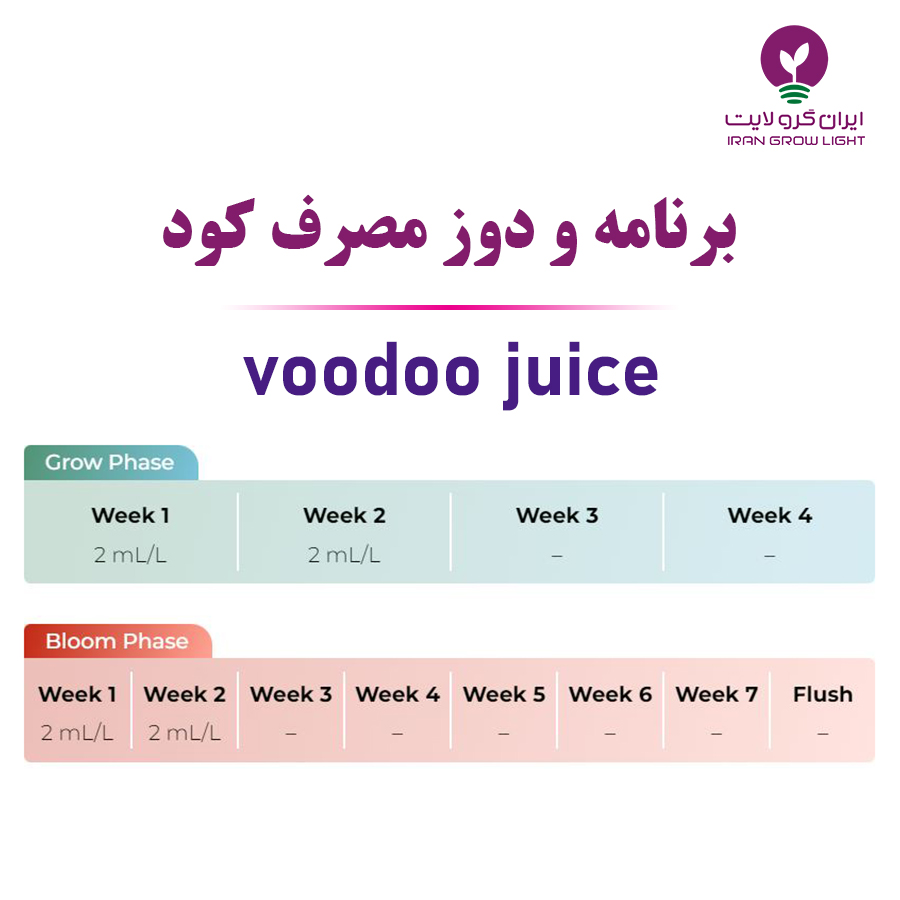 ایران گرو لایت
IRAN GROW LIGHT

برنامه و دوز مصرف کود

voodoo juice

Grow Phase

| Week 1 | Week 2 | Week 3 | Week 4 |
|---|---|---|---|
| 2 mL/L | 2 mL/L | – | – |

Bloom Phase

| Week 1 | Week 2 | Week 3 | Week 4 | Week 5 | Week 6 | Week 7 | Flush |
|---|---|---|---|---|---|---|---|
| 2 mL/L | 2 mL/L | – | – | – | – | – | – |